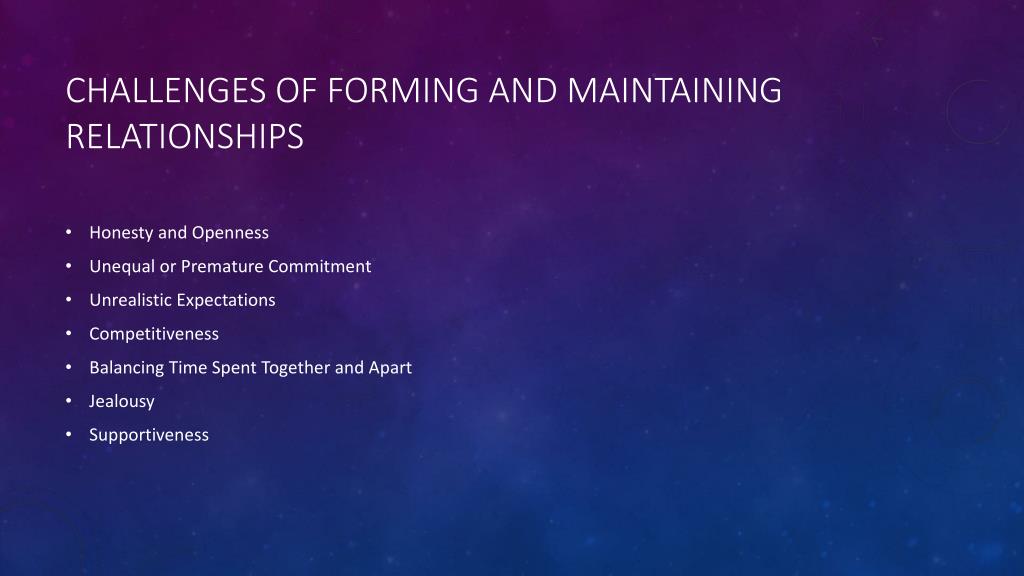 CHALLENGES OF FORMING AND MAINTAINING RELATIONSHIPS

• Honesty and Openness
• Unequal or Premature Commitment
• Unrealistic Expectations
• Competitiveness
• Balancing Time Spent Together and Apart
• Jealousy
• Supportiveness